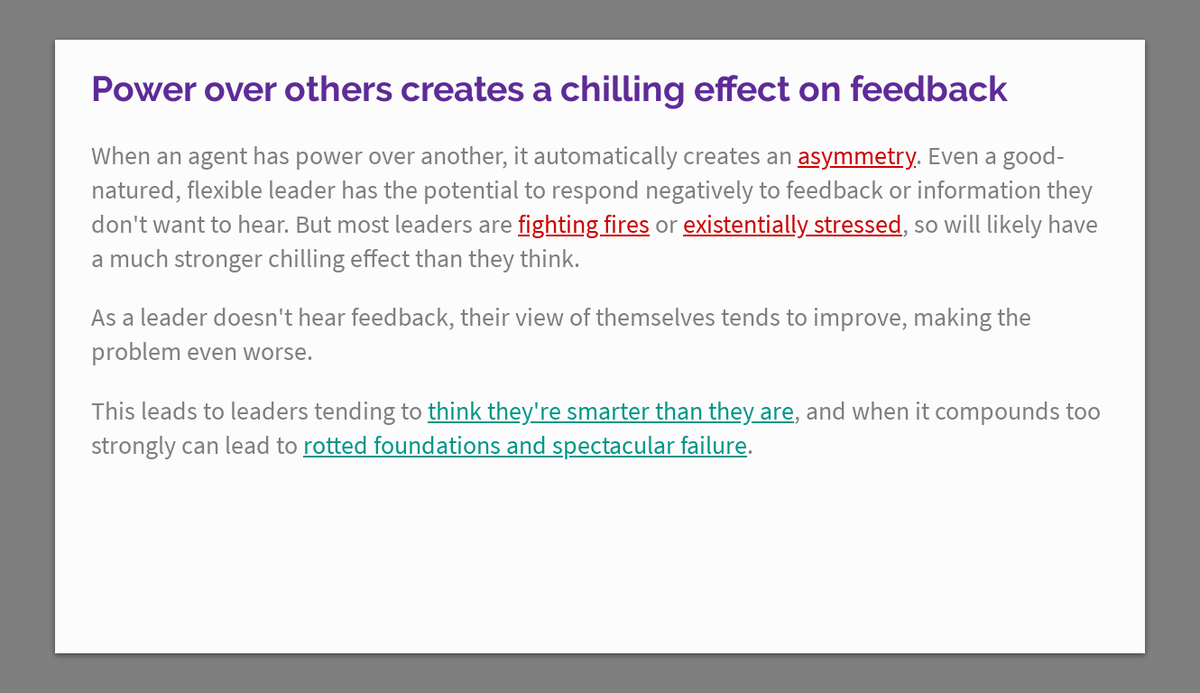 Power over others creates a chilling effect on feedback

When an agent has power over another, it automatically creates an asymmetry. Even a good-natured, flexible leader has the potential to respond negatively to feedback or information they don't want to hear. But most leaders are fighting fires or existentially stressed, so will likely have a much stronger chilling effect than they think.

As a leader doesn't hear feedback, their view of themselves tends to improve, making the problem even worse.

This leads to leaders tending to think they're smarter than they are, and when it compounds too strongly can lead to rotted foundations and spectacular failure.